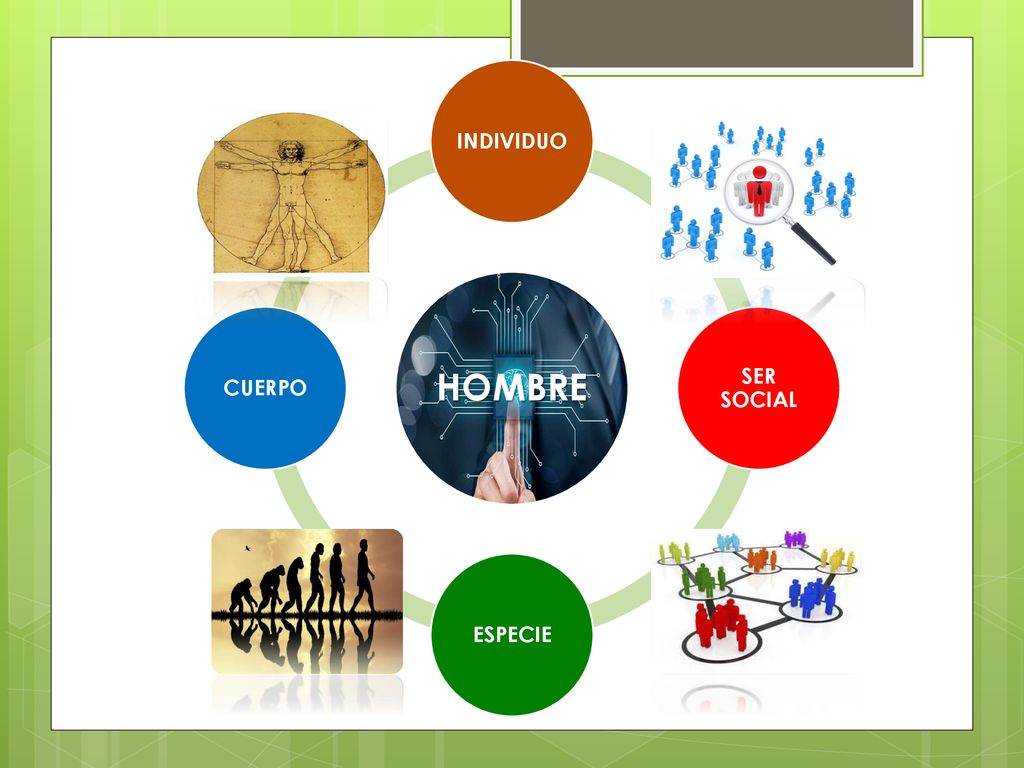 INDIVIDUO

CUERPO

HOMBRE

SER SOCIAL

ESPECIE